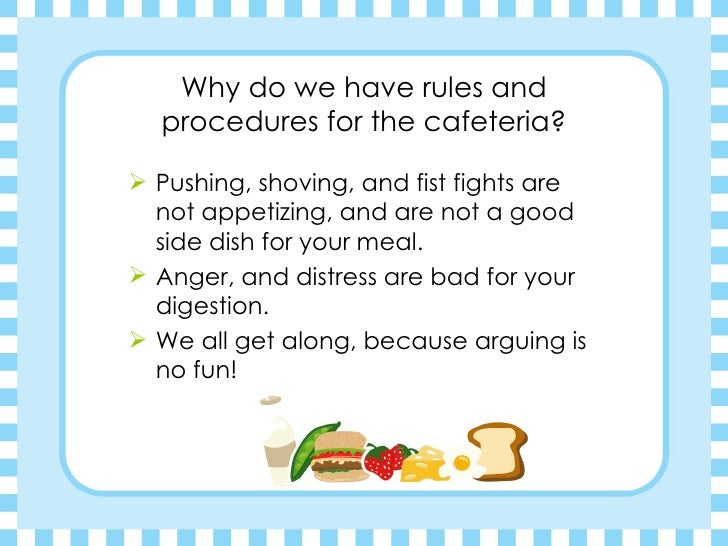 Why do we have rules and procedures for the cafeteria?

➢ Pushing, shoving, and fist fights are not appetizing, and are not a good side dish for your meal.

➢ Anger, and distress are bad for your digestion.

➢ We all get along, because arguing is no fun!